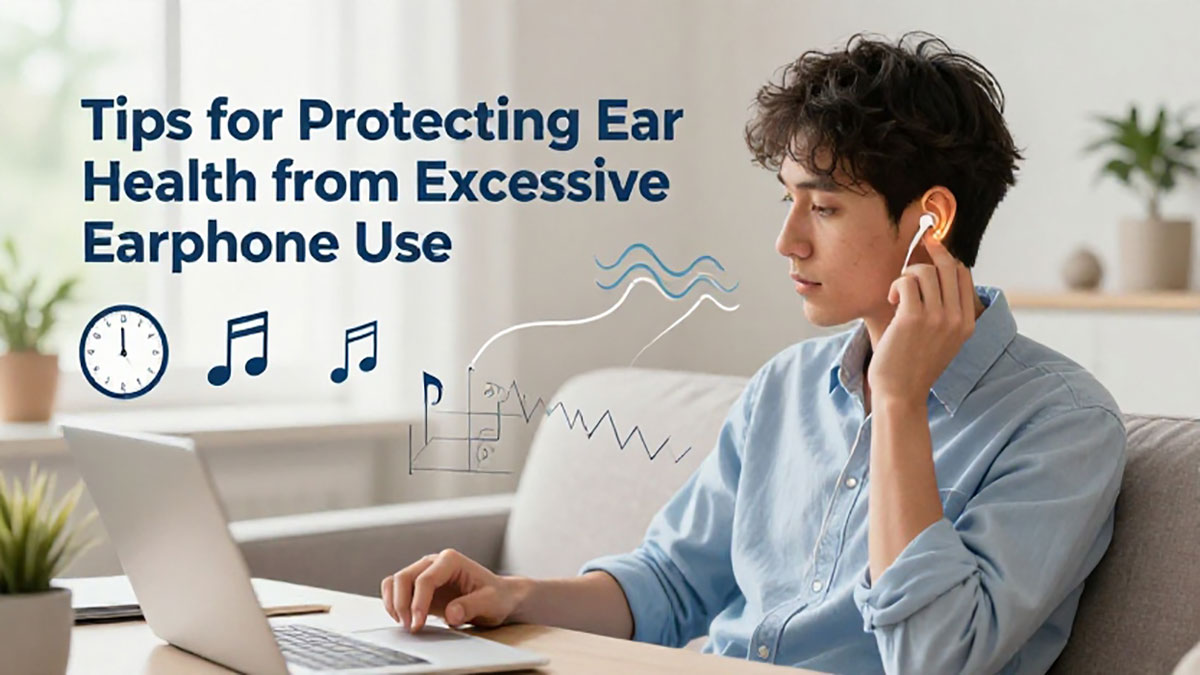 Tips for Protecting Ear Health from Excessive Earphone Use